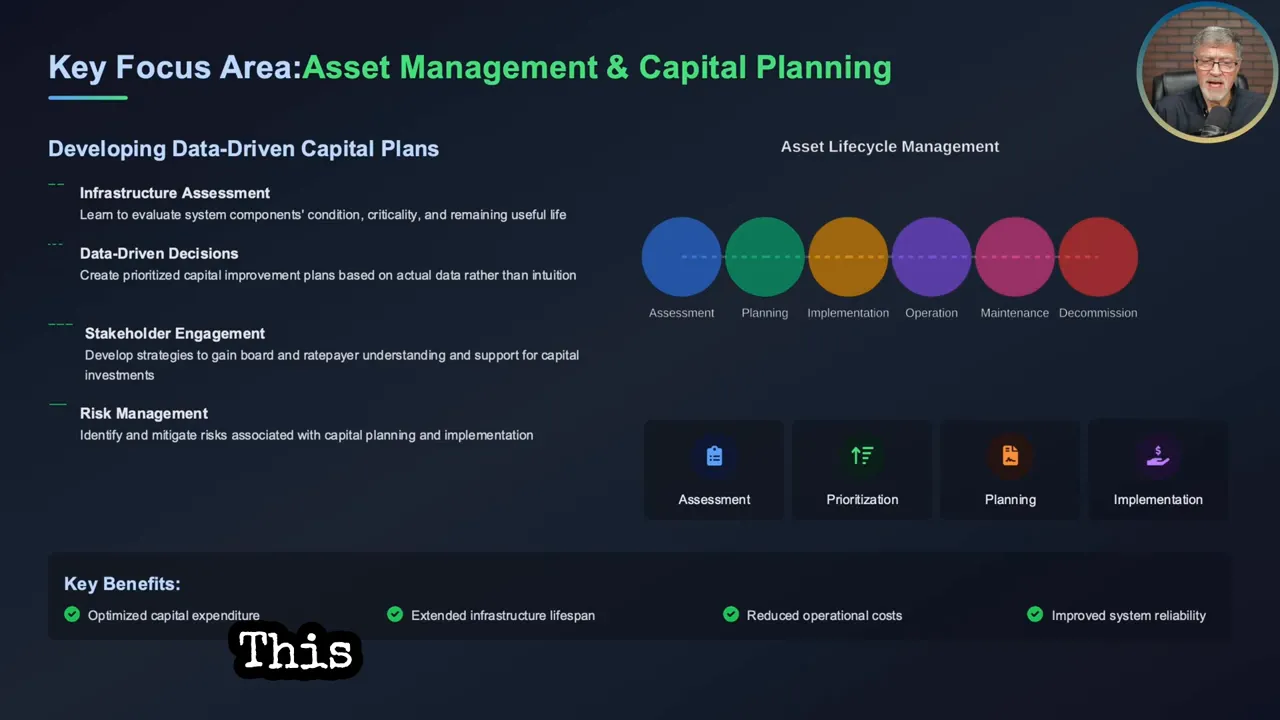 Key Focus Area:Asset Management & Capital Planning

Developing Data-Driven Capital Plans

Infrastructure Assessment
Learn to evaluate system components' condition, criticality, and remaining useful life

Data-Driven Decisions
Create prioritized capital improvement plans based on actual data rather than intuition

Stakeholder Engagement
Develop strategies to gain board and ratepayer understanding and support for capital investments

Risk Management
Identify and mitigate risks associated with capital planning and implementation

Asset Lifecycle Management

Assessment Planning Implementation Operation Maintenance Decommission

Assessment
Prioritization
Planning
Implementation

Key Benefits:
Optimized capital expenditure
Extended infrastructure lifespan
Reduced operational costs
Improved system reliability

This